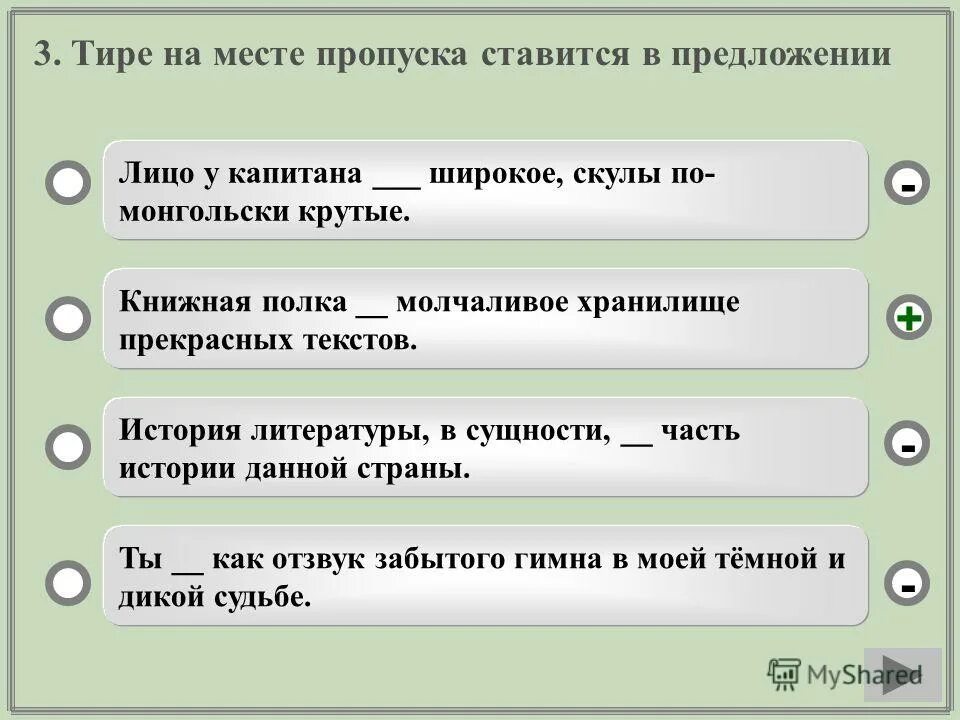 3. Тире на месте пропуска ставится в предложении

Лицо у капитана ___ широкое, скулы по-монгольски крутые.

-

Книжная полка __ молчаливое хранилище прекрасных текстов.

+

История литературы, в сущности, __ часть истории данной страны.

-

Ты __ как отзвук забытого гимна в моей тёмной и дикой судьбе.

-

MyShared